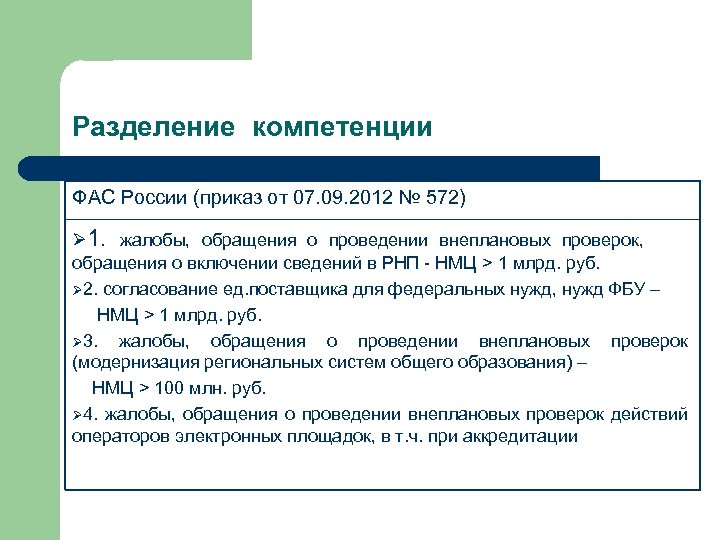 Разделение компетенции

ФАС России (приказ от 07.09.2012 № 572)

➢1. жалобы, обращения о проведении внеплановых проверок, обращения о включении сведений в РНП - НМЦ > 1 млрд. руб.

➢2. согласование ед.поставщика для федеральных нужд, нужд ФБУ – НМЦ > 1 млрд. руб.

➢3. жалобы, обращения о проведении внеплановых проверок (модернизация региональных систем общего образования) – НМЦ > 100 млн. руб.

➢4. жалобы, обращения о проведении внеплановых проверок действий операторов электронных площадок, в т.ч. при аккредитации